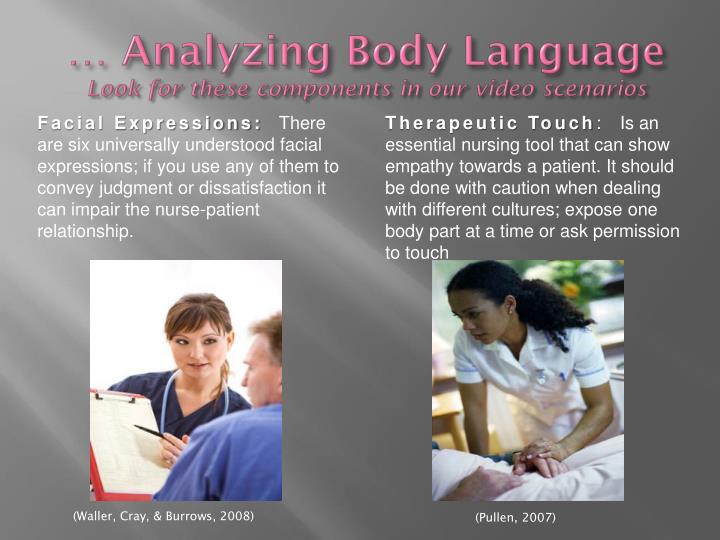 … Analyzing Body Language
Look for these components in our video scenarios

Facial Expressions: There are six universally understood facial expressions; if you use any of them to convey judgment or dissatisfaction it can impair the nurse-patient relationship.

(Waller, Cray, & Burrows, 2008)

Therapeutic Touch: Is an essential nursing tool that can show empathy towards a patient. It should be done with caution when dealing with different cultures; expose one body part at a time or ask permission to touch

(Pullen, 2007)